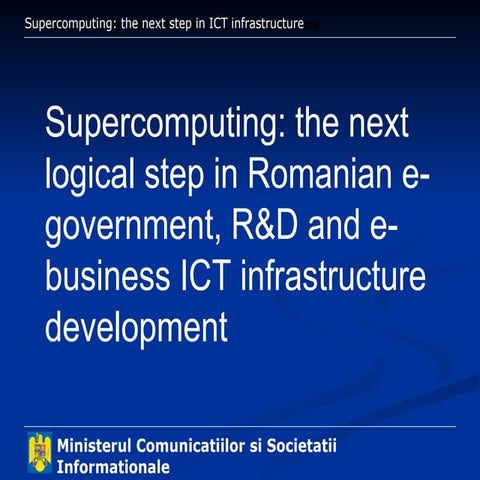 Supercomputing: the next step in ICT infrastructure

Supercomputing: the next logical step in Romanian e-government, R&D and e-business ICT infrastructure development

Ministerul Comunicatiilor si Societatii Informationale